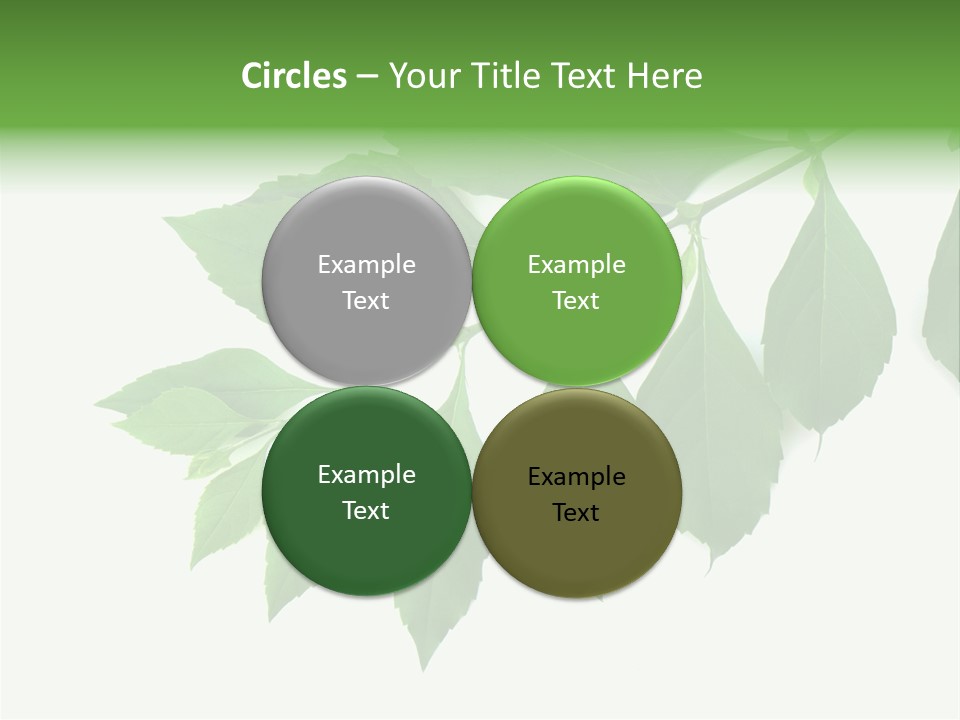 Circles – Your Title Text Here

Example Text

Example Text

Example Text

Example Text